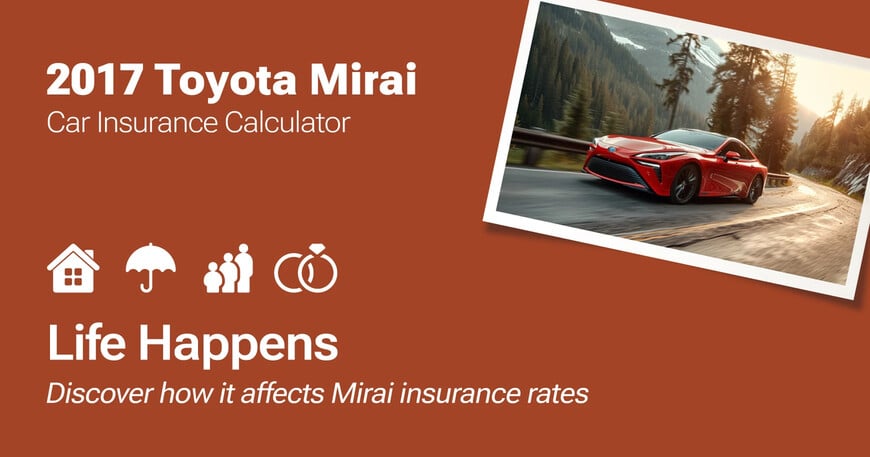 2017 Toyota Mirai
Car Insurance Calculator

Life Happens
Discover how it affects Mirai insurance rates